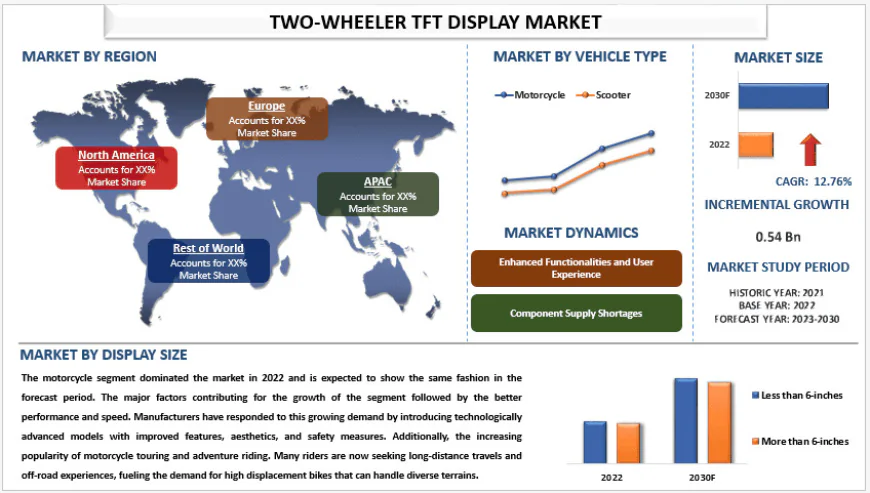 TWO-WHEELER TFT DISPLAY MARKET

MARKET BY REGION

Europe
Accounts for XX%
Market Share

North America
Accounts for XX%
Market Share

APAC
Accounts for XX%
Market Share

Rest of World
Accounts for XX%
Market Share

MARKET BY VEHICLE TYPE

Motorcycle
Scooter

MARKET DYNAMICS

Enhanced Functionalities and User Experience

Component Supply Shortages

MARKET SIZE

2030F

2022

CAGR: 12.76%

INCREMENTAL GROWTH

0.54 Bn

MARKET STUDY PERIOD

HISTORIC YEAR: 2021
BASE YEAR: 2022
FORECAST YEAR: 2023-2030

MARKET BY DISPLAY SIZE

The motorcycle segment dominated the market in 2022 and is expected to show the same fashion in the forecast period. The major factors contributing for the growth of the segment followed by the better performance and speed. Manufacturers have responded to this growing demand by introducing technologically advanced models with improved features, aesthetics, and safety measures. Additionally, the increasing popularity of motorcycle touring and adventure riding. Many riders are now seeking long-distance travels and off-road experiences, fueling the demand for high displacement bikes that can handle diverse terrains.

Less than 6-inches

More than 6-inches

2022

2030F